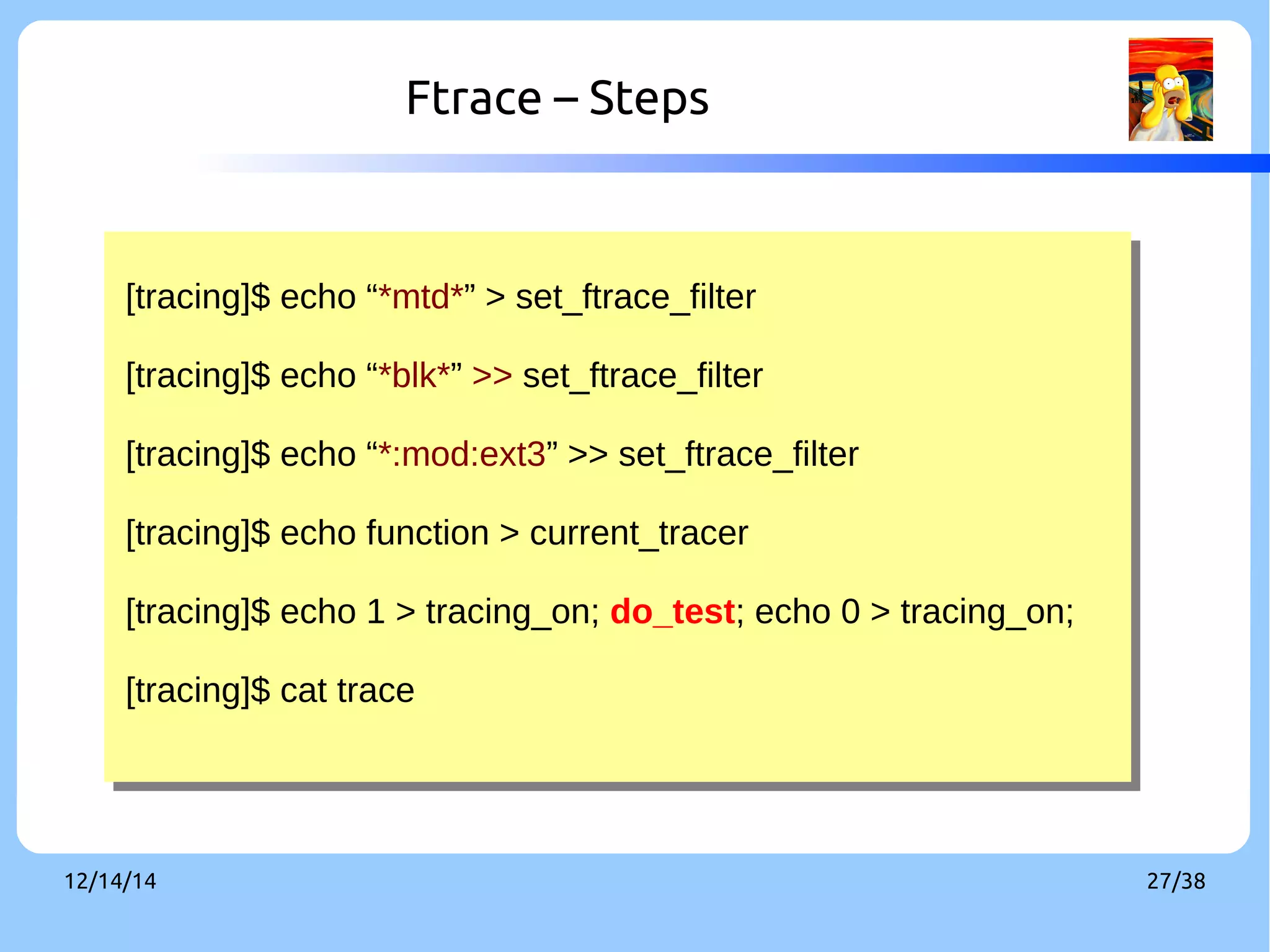 Ftrace – Steps

[tracing]$ echo “*mtd*” > set_ftrace_filter

[tracing]$ echo “*blk*” >> set_ftrace_filter

[tracing]$ echo “*:mod:ext3” >> set_ftrace_filter

[tracing]$ echo function > current_tracer

[tracing]$ echo 1 > tracing_on; do_test; echo 0 > tracing_on;

[tracing]$ cat trace

12/14/14

27/38